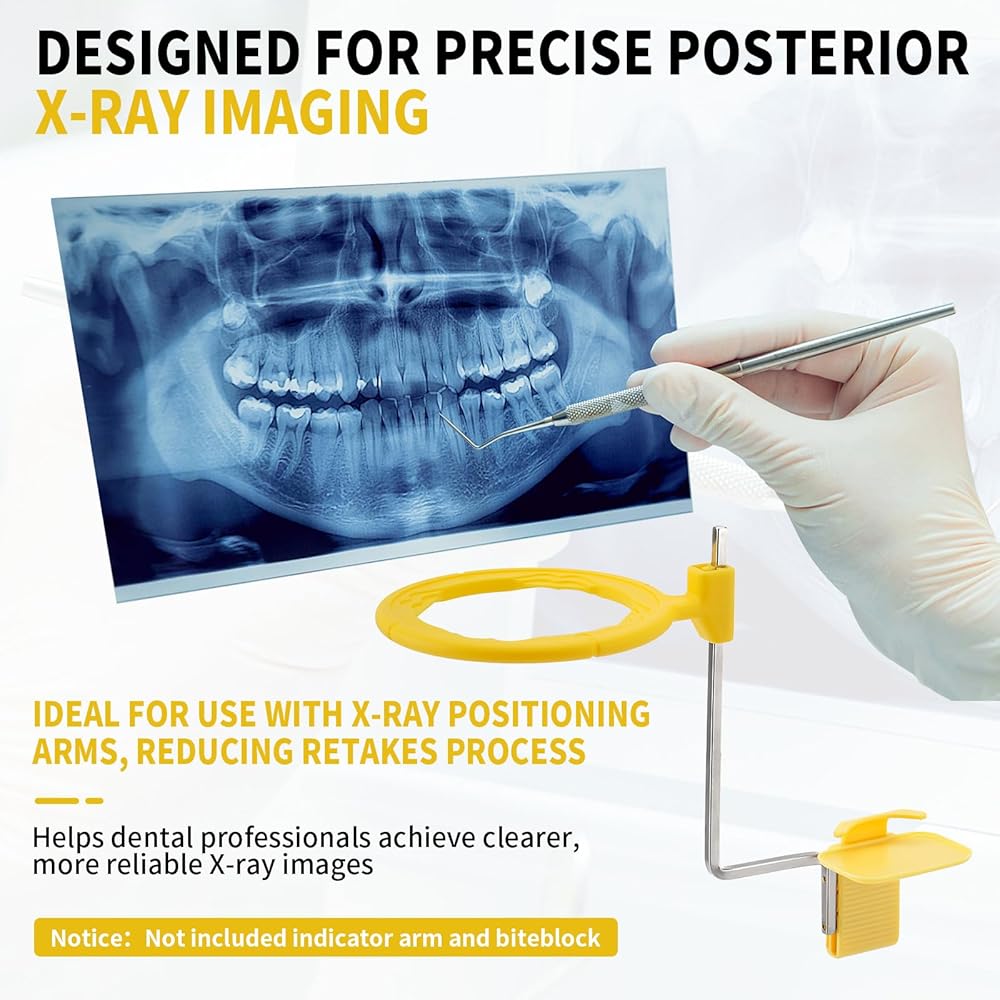 DESIGNED FOR PRECISE POSTERIOR X-RAY IMAGING

IDEAL FOR USE WITH X-RAY POSITIONING ARMS, REDUCING RETAKES PROCESS

Helps dental professionals achieve clearer, more reliable X-ray images

Notice: Not included indicator arm and biteblock